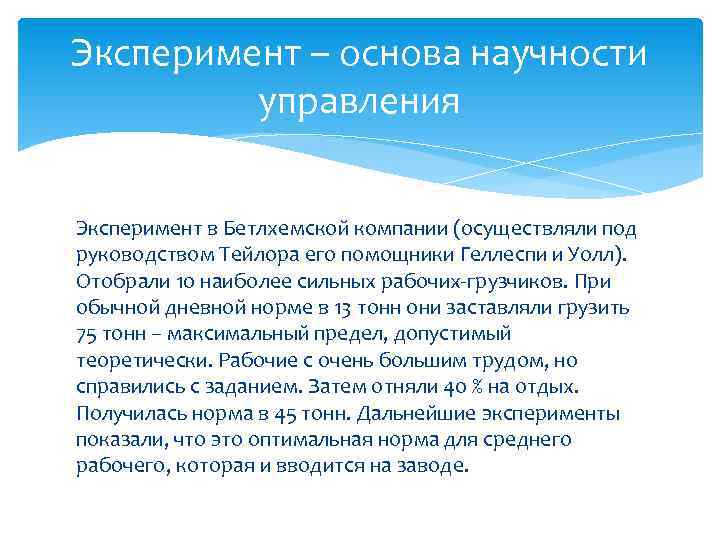 Эксперимент – основа научности управления

Эксперимент в Бетлхемской компании (осуществляли под руководством Тейлора его помощники Геллеспи и Уолл). Отобрали 10 наиболее сильных рабочих-грузчиков. При обычной дневной норме в 13 тонн они заставляли грузить 75 тонн – максимальный предел, допустимый теоретически. Рабочие с очень большим трудом, но справились с заданием. Затем отняли 40 % на отдых. Получилась норма в 45 тонн. Дальнейшие эксперименты показали, что это оптимальная норма для среднего рабочего, которая и вводится на заводе.